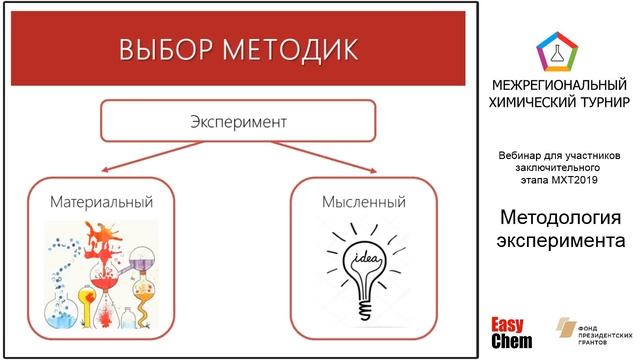 ВЫБОР МЕТОДИК

Эксперимент

Материальный

Мысленный

idea

МЕЖРЕГИОНАЛЬНЫЙ ХИМИЧЕСКИЙ ТУРНИР

Вебинар для участников заключительного этапа МХТ2019

Методология эксперимента

Easy Chem

ФОНД ПРЕЗИДЕНТСКИХ ГРАНТОВ